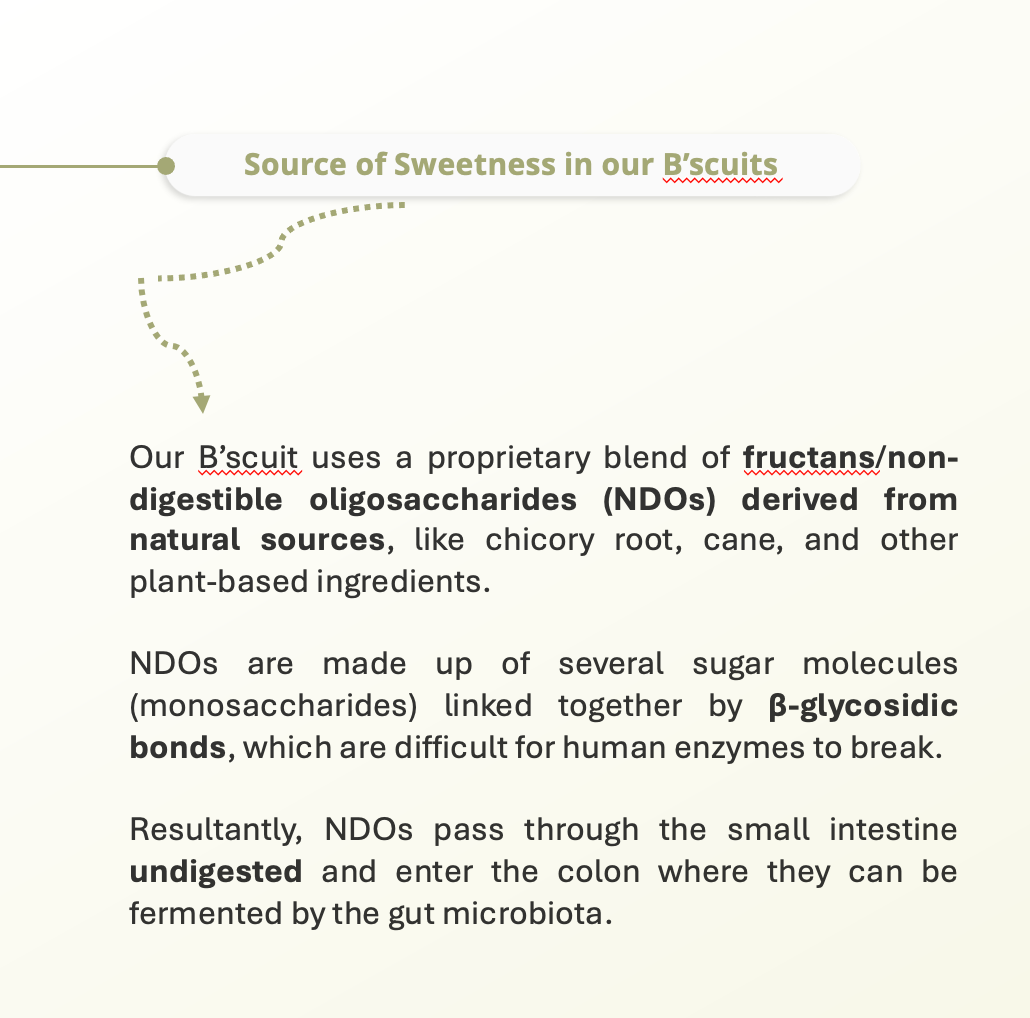 Source of Sweetness in our B'scuits

Our B'scuit uses a proprietary blend of fructans/non-digestible oligosaccharides (NDOs) derived from natural sources, like chicory root, cane, and other plant-based ingredients.

NDOs are made up of several sugar molecules (monosaccharides) linked together by β-glycosidic bonds, which are difficult for human enzymes to break.

Resultantly, NDOs pass through the small intestine undigested and enter the colon where they can be fermented by the gut microbiota.